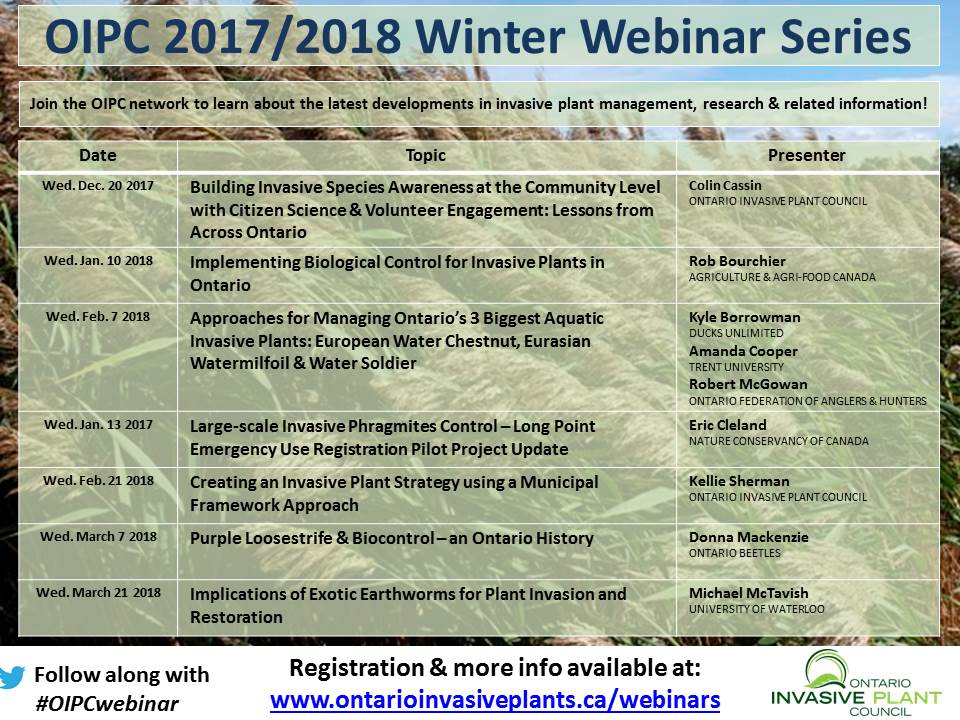 OIPC 2017/2018 Winter Webinar Series

Join the OIPC network to learn about the latest developments in invasive plant management, research & related information!

| Date | Topic | Presenter |
|---|---|---|
| Wed. Dec. 20 2017 | Building Invasive Species Awareness at the Community Level with Citizen Science & Volunteer Engagement: Lessons from Across Ontario | Colin Cassin ONTARIO INVASIVE PLANT COUNCIL |
| Wed. Jan. 10 2018 | Implementing Biological Control for Invasive Plants in Ontario | Rob Bourchier AGRICULTURE & AGRI-FOOD CANADA |
| Wed. Feb. 7 2018 | Approaches for Managing Ontario's 3 Biggest Aquatic Invasive Plants: European Water Chestnut, Eurasian Watermilfoil & Water Soldier | Kyle Borrowman DUCKS UNLIMITED Amanda Cooper TRENT UNIVERSITY Robert McGowan ONTARIO FEDERATION OF ANGLERS & HUNTERS |
| Wed. Jan. 13 2017 | Large-scale Invasive Phragmites Control – Long Point Emergency Use Registration Pilot Project Update | Eric Cleland NATURE CONSERVANCY OF CANADA |
| Wed. Feb. 21 2018 | Creating an Invasive Plant Strategy using a Municipal Framework Approach | Kellie Sherman ONTARIO INVASIVE PLANT COUNCIL |
| Wed. March 7 2018 | Purple Loosestrife & Biocontrol – an Ontario History | Donna Mackenzie ONTARIO BEETLES |
| Wed. March 21 2018 | Implications of Exotic Earthworms for Plant Invasion and Restoration | Michael McTavish UNIVERSITY OF WATERLOO |

Follow along with #OIPCwebinar

Registration & more info available at: www.ontarioinvasiveplants.ca/webinars

ONTARIO INVASIVE PLANT COUNCIL